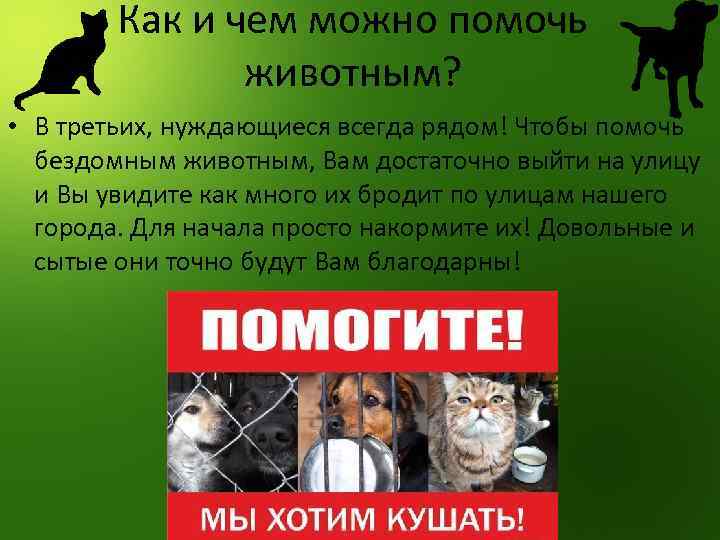 Как и чем можно помочь животным?

• В третьих, нуждающиеся всегда рядом! Чтобы помочь бездомным животным, Вам достаточно выйти на улицу и Вы увидите как много их бродит по улицам нашего города. Для начала просто накормите их! Довольные и сытые они точно будут Вам благодарны!

ПОМОГИТЕ!

МЫ ХОТИМ КУШАТЬ!